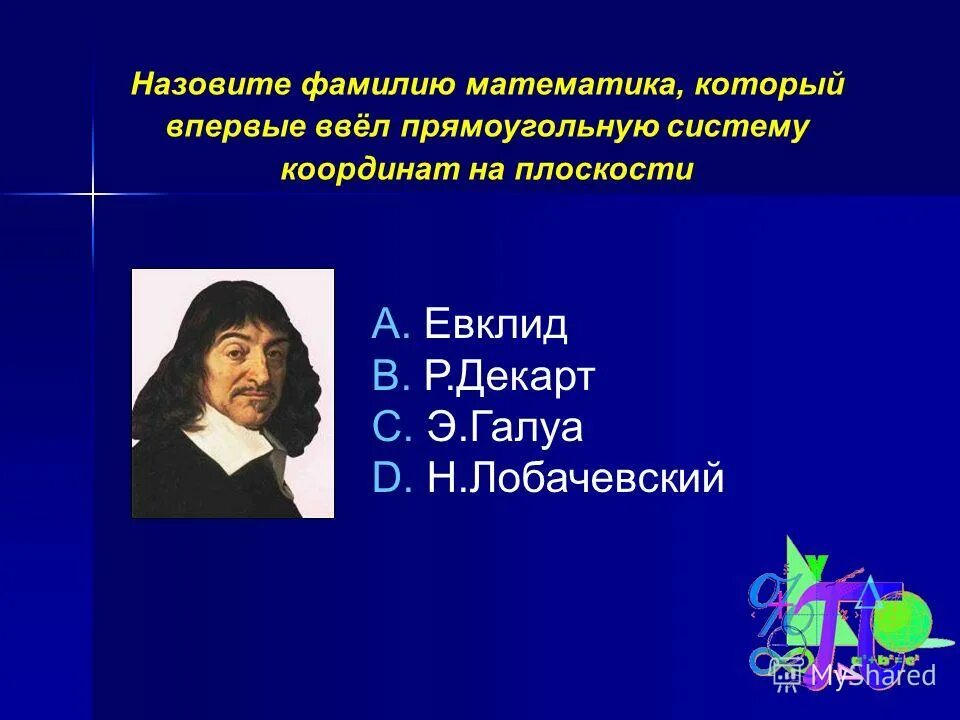 Назовите фамилию математика, который впервые ввёл прямоугольную систему координат на плоскости

A. Евклид
B. Р.Декарт
C. Э.Галуа
D. Н.Лобачевский

MyShared